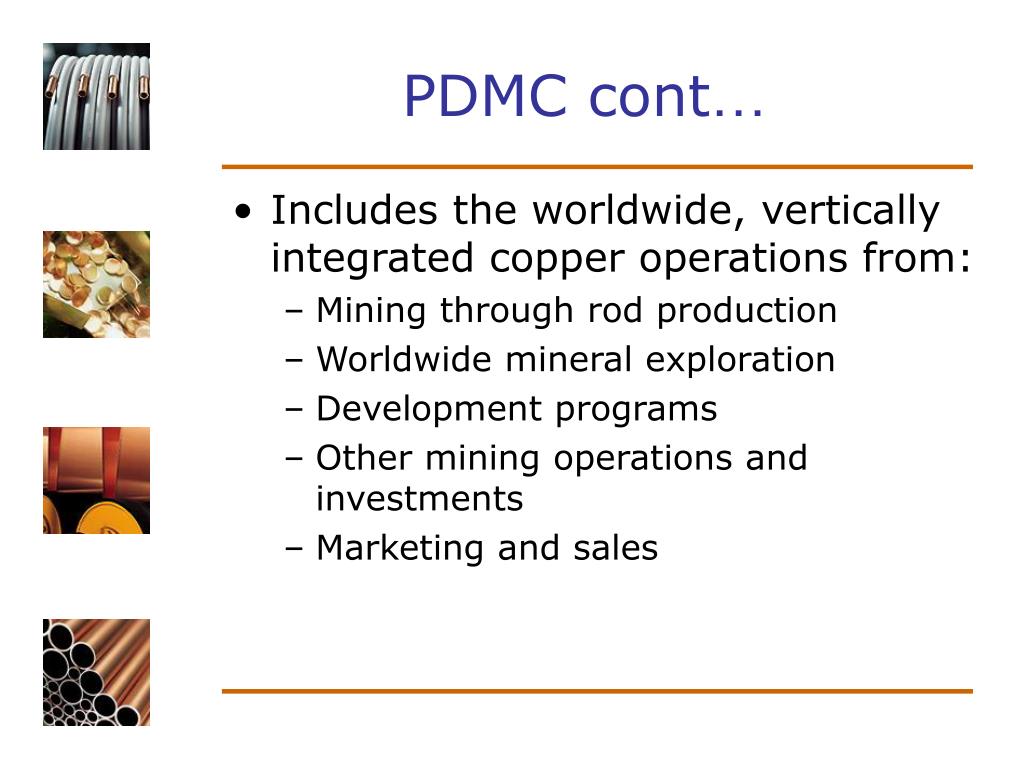 PDMC cont…

• Includes the worldwide, vertically integrated copper operations from:
 – Mining through rod production
 – Worldwide mineral exploration
 – Development programs
 – Other mining operations and investments
 – Marketing and sales